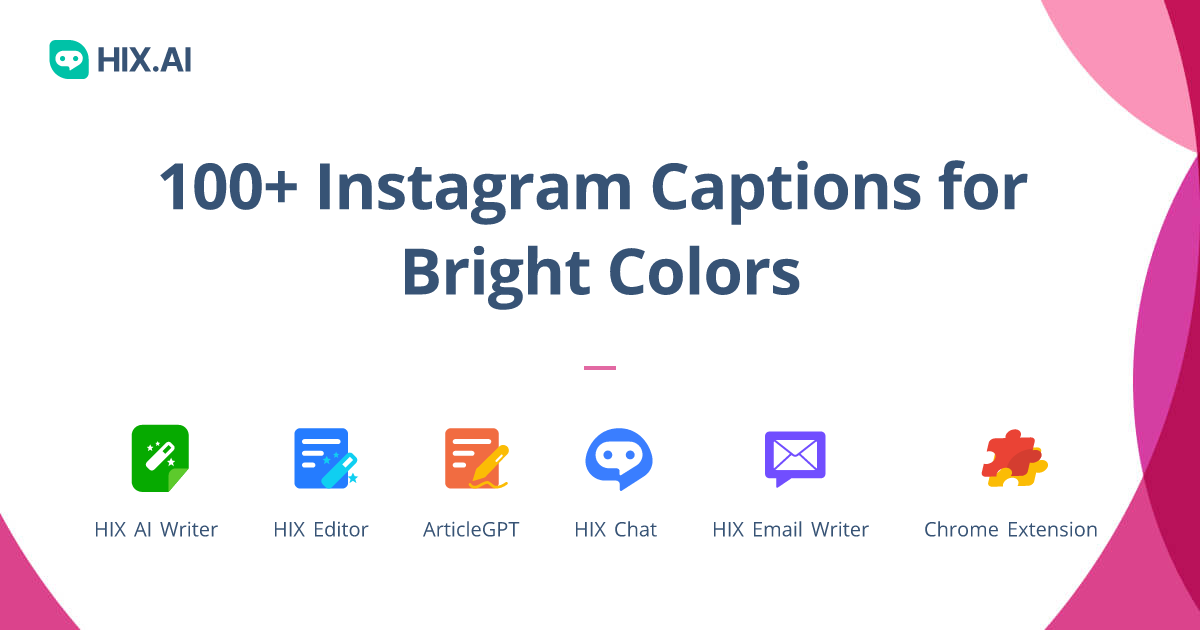 HIX.AI

100+ Instagram Captions for Bright Colors

HIX AI Writer
HIX Editor
ArticleGPT
HIX Chat
HIX Email Writer
Chrome Extension